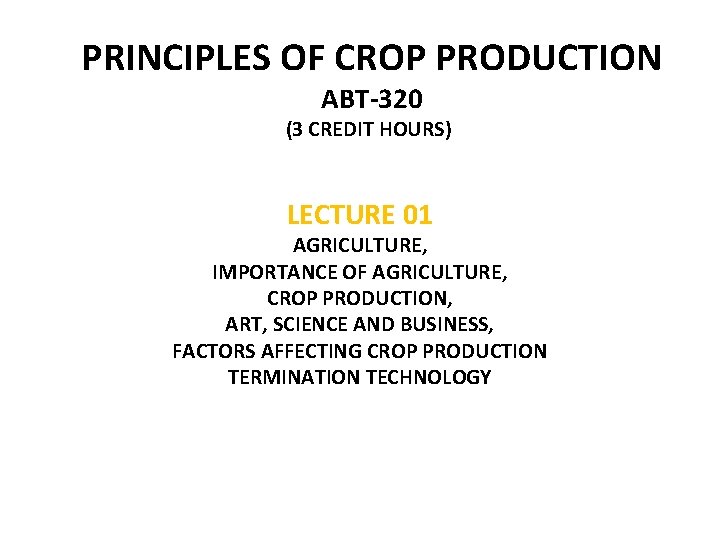 PRINCIPLES OF CROP PRODUCTION

ABT-320

(3 CREDIT HOURS)

LECTURE 01

AGRICULTURE,
IMPORTANCE OF AGRICULTURE,
CROP PRODUCTION,
ART, SCIENCE AND BUSINESS,
FACTORS AFFECTING CROP PRODUCTION
TERMINATION TECHNOLOGY